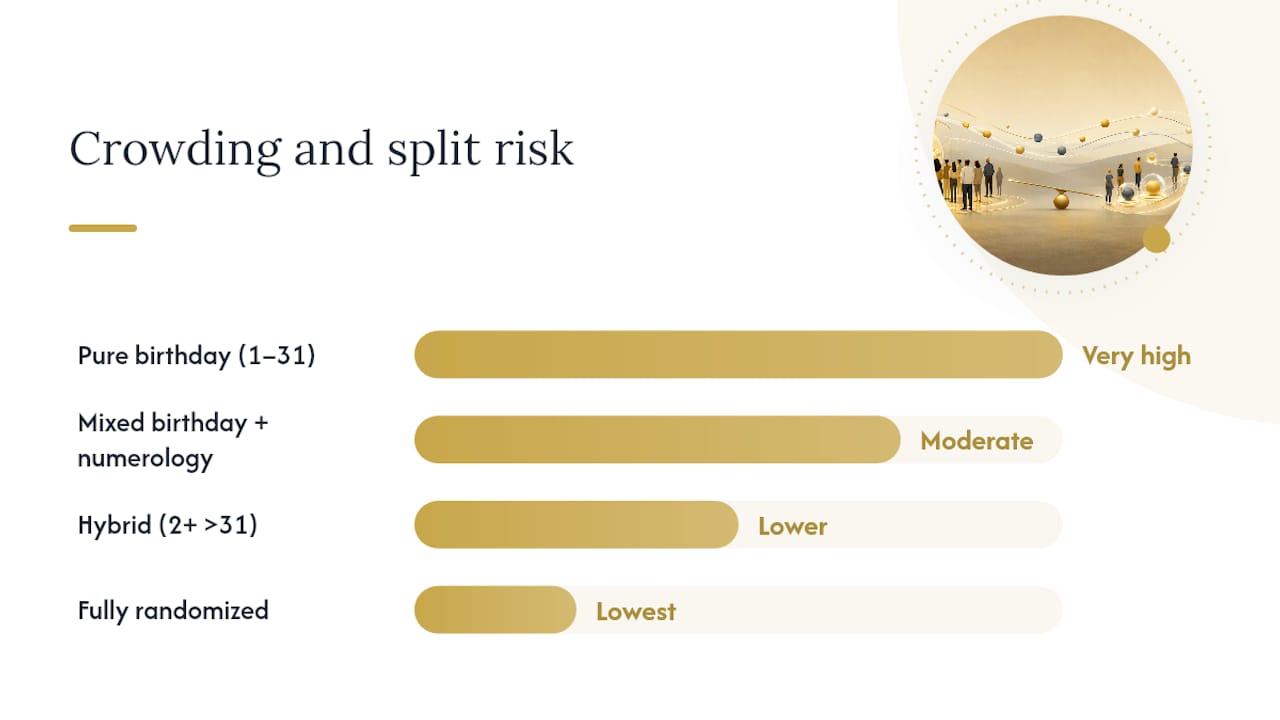 Crowding and split risk

Pure birthday (1–31)
Very high

Mixed birthday + numerology
Moderate

Hybrid (2+ >31)
Lower

Fully randomized
Lowest